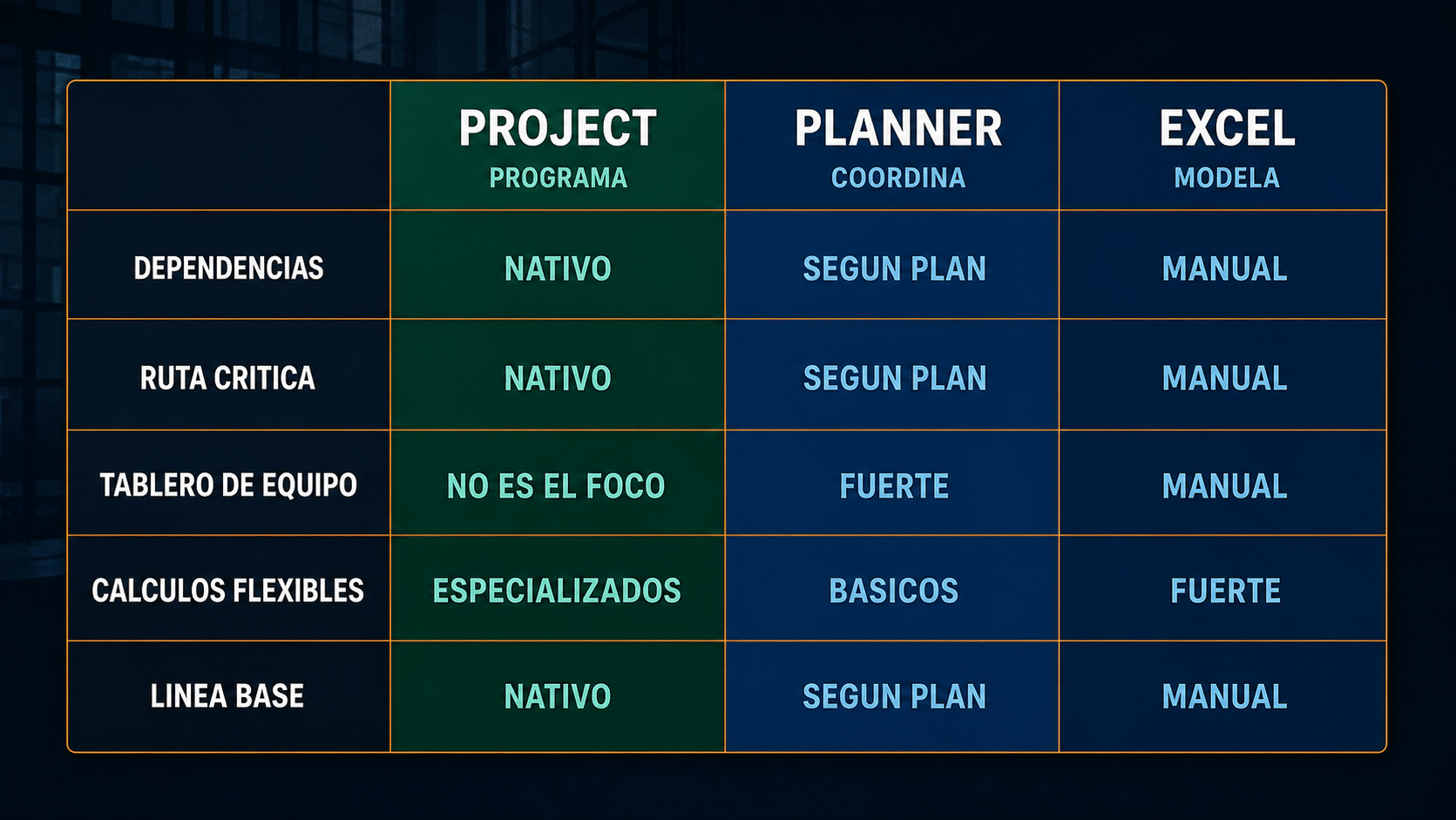 | | PROJECT PROGRAMA | PLANNER COORDINA | EXCEL MODELA |
|---|---|---|---|
| DEPENDENCIAS | NATIVO | SEGUN PLAN | MANUAL |
| RUTA CRITICA | NATIVO | SEGUN PLAN | MANUAL |
| TABLERO DE EQUIPO | NO ES EL FOCO | FUERTE | MANUAL |
| CALCULOS FLEXIBLES | ESPECIALIZADOS | BASICOS | FUERTE |
| LINEA BASE | NATIVO | SEGUN PLAN | MANUAL |